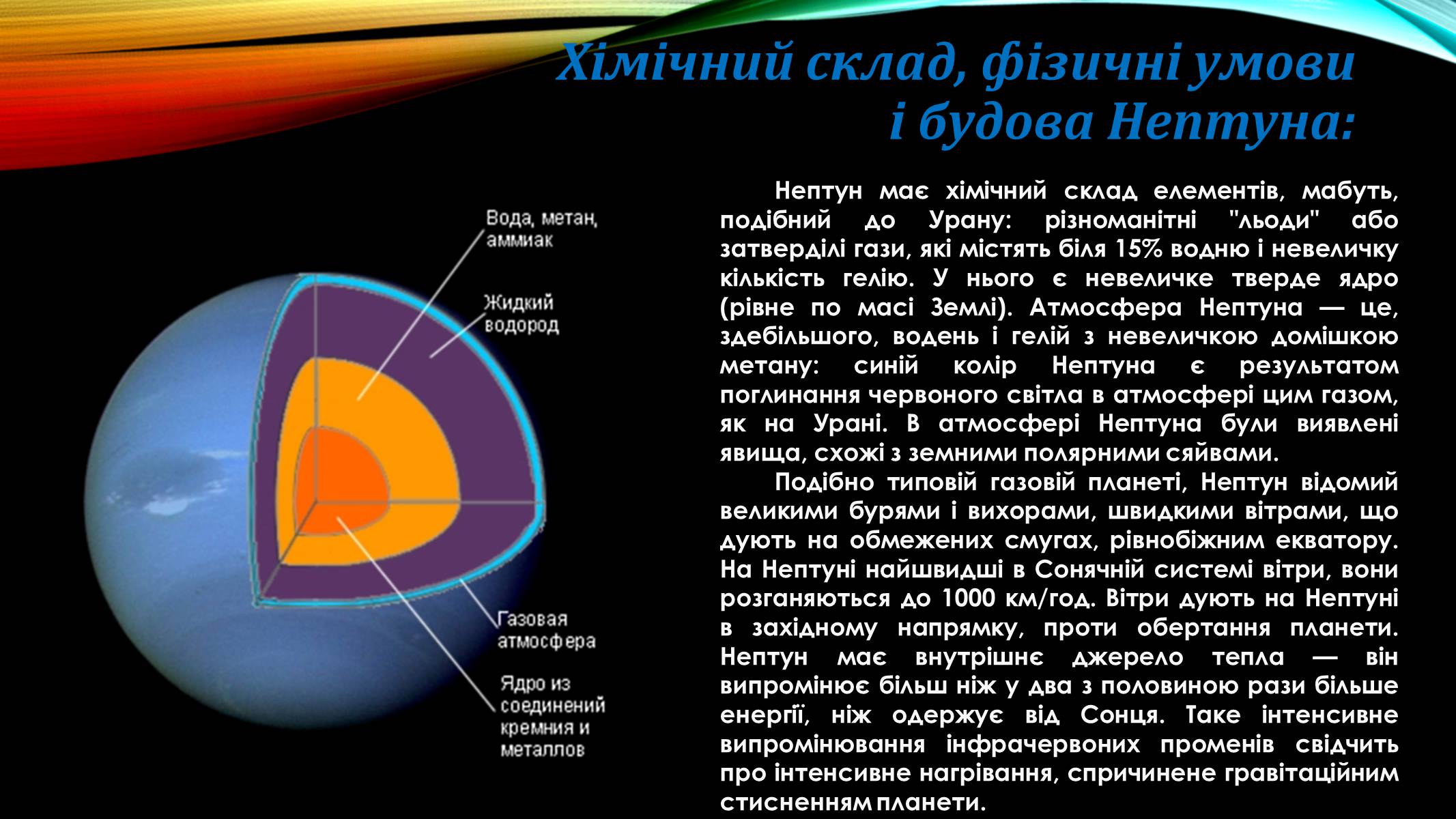 Хімічний склад, фізичні умови і будова Нептуна:

Вода, метан, аммиак

Жидкий водород

Газовая атмосфера

Ядро из соединений кремния и металлов

Нептун має хімічний склад елементів, мабуть, подібний до Урану: різноманітні "льоди" або затверділі гази, які містять біля 15% водню і невеличку кількість гелію. У нього є невеличке тверде ядро (рівне по масі Землі). Атмосфера Нептуна — це, здебільшого, водень і гелій з невеличкою домішкою метану: синій колір Нептуна є результатом поглинання червоного світла в атмосфері цим газом, як на Урані. В атмосфері Нептуна були виявлені явища, схожі з земними полярними сяйвами.

Подібно типовій газовій планеті, Нептун відомий великими бурями і вихорами, швидкими вітрами, що дують на обмежених смугах, рівнобіжним екватору. На Нептуні найшвидші в Сонячній системі вітри, вони розганяються до 1000 км/год. Вітри дують на Нептуні в західному напрямку, проти обертання планети. Нептун має внутрішнє джерело тепла — він випромінює більш ніж у два з половиною рази більше енергії, ніж одержує від Сонця. Таке інтенсивне випромінювання інфрачервоних променів свідчить про інтенсивне нагрівання, спричинене гравітаційним стисненням планети.